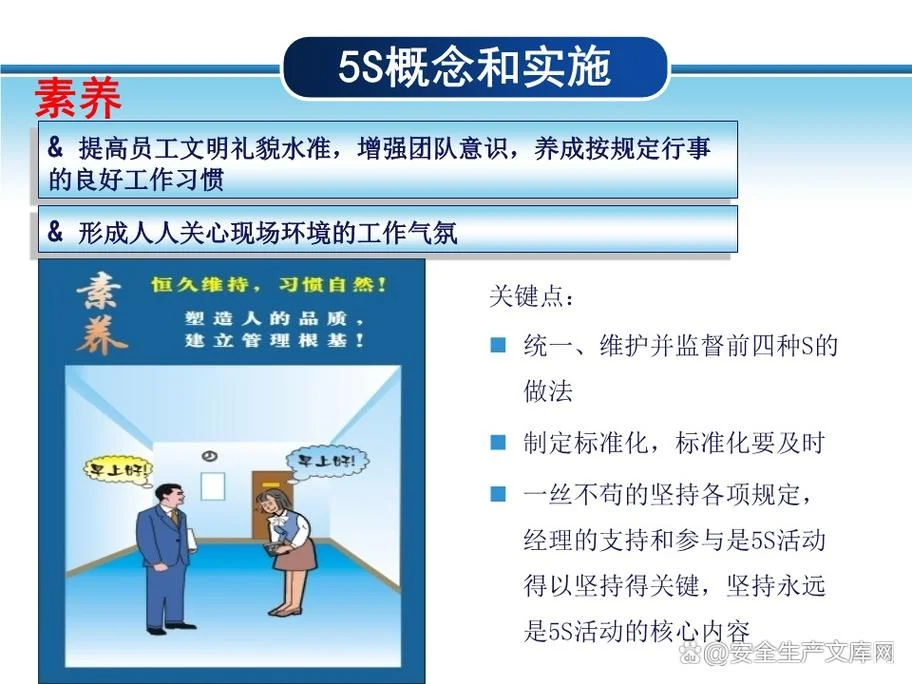 5S概念和实施

素养

& 提高员工文明礼貌水准，增强团队意识，养成按规定行事的良好工作习惯

& 形成人人关心现场环境的工作气氛

素养

恒久维持，习惯自然！

塑造人的品质，建立管理根基！

早上好!

早上好!

关键点：

■ 统一、维护并监督前四种S的做法

■ 制定标准化，标准化要及时

■ 一丝不苟的坚持各项规定，经理的支持和参与是5S活动得以坚持得关键，坚持永远是5S活动的核心内容

@安全生产文库网